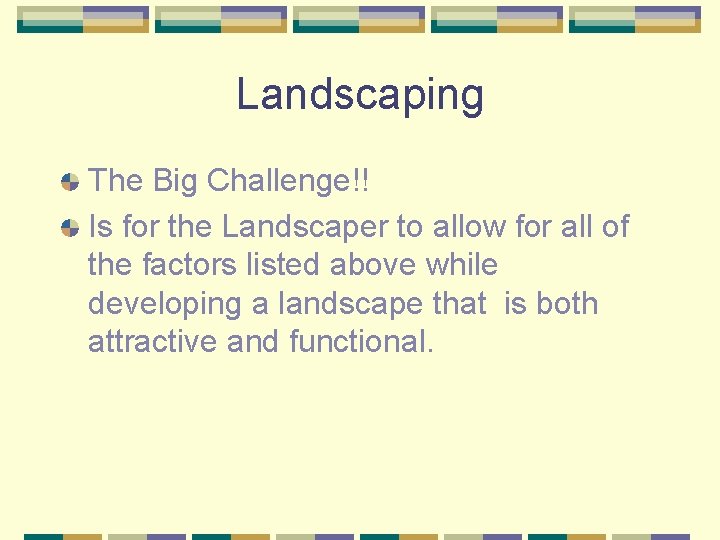 Landscaping

The Big Challenge!!

Is for the Landscaper to allow for all of the factors listed above while developing a landscape that is both attractive and functional.